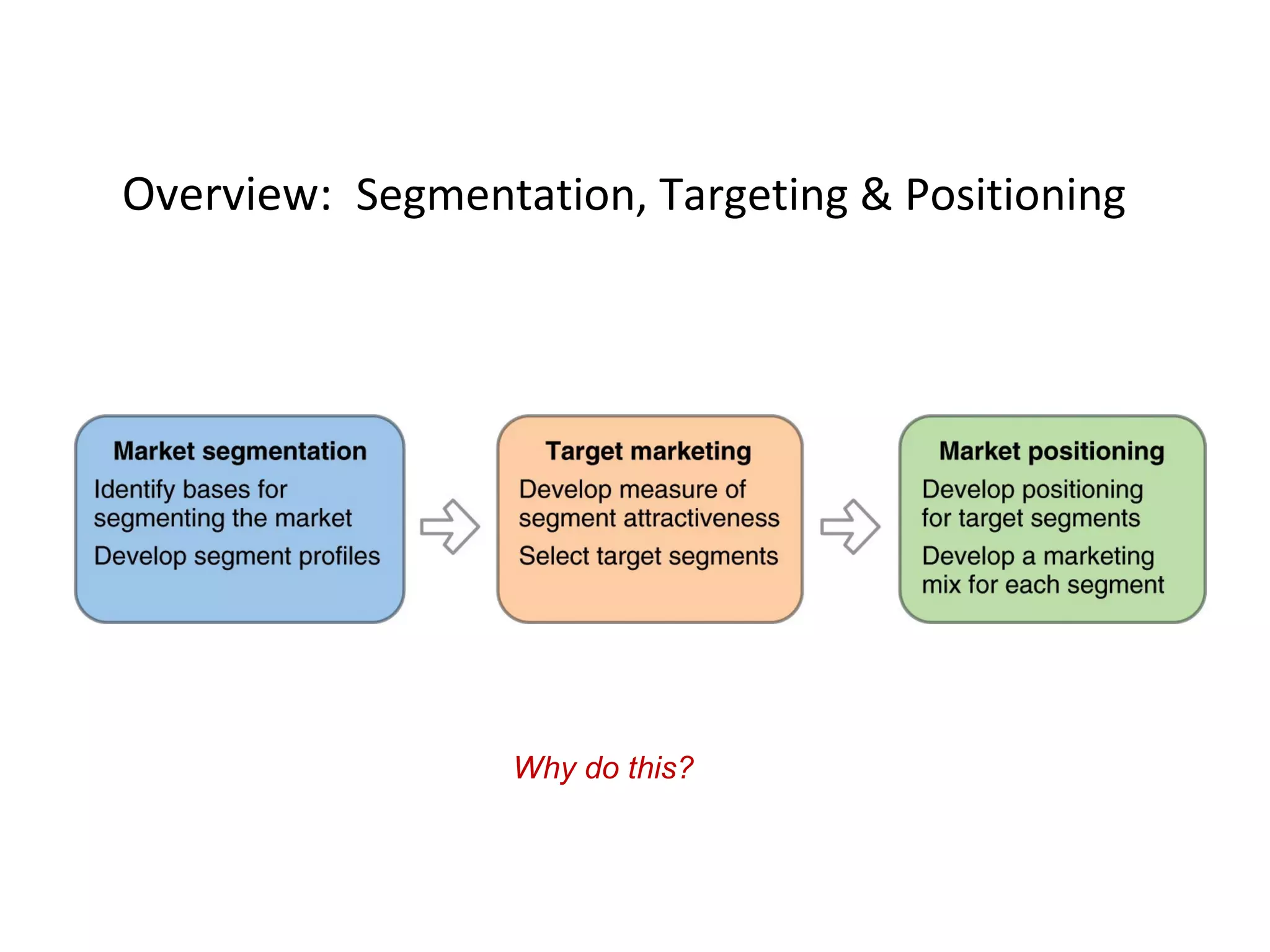 Overview: Segmentation, Targeting & Positioning

Market segmentation
Identify bases for segmenting the market
Develop segment profiles

Target marketing
Develop measure of segment attractiveness
Select target segments

Market positioning
Develop positioning for target segments
Develop a marketing mix for each segment

Why do this?